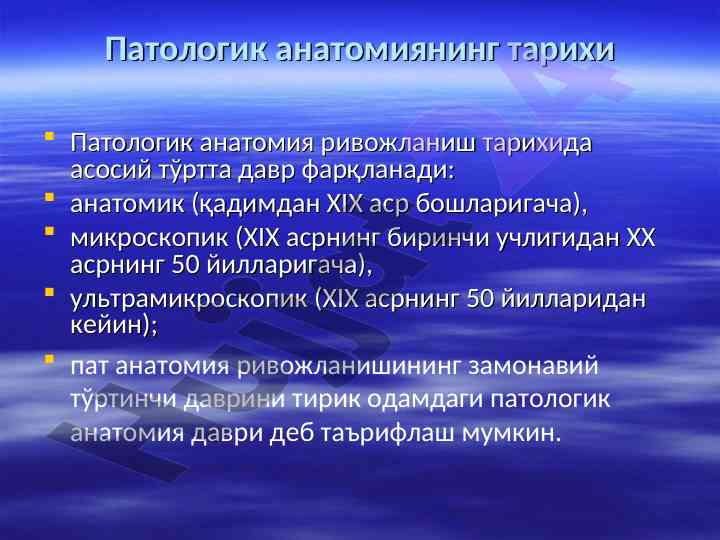 Патологик анатомиянинг тарихи

- Патологик анатомия ривожланиш тарихида асосий тўртта давр фарқланади:
- анатомик (қадимдан XIX аср бошларигача),
- микроскопик (XIX асрнинг биринчи учлигидан XX асрнинг 50 йилларигача),
- ультрамикроскопик (XIX асрнинг 50 йилларидан кейин);
- пат анатомия ривожланишининг замонавий тўртинчи даврини тирик одамдаги патологик анатомия даври деб таърифлаш мумкин.